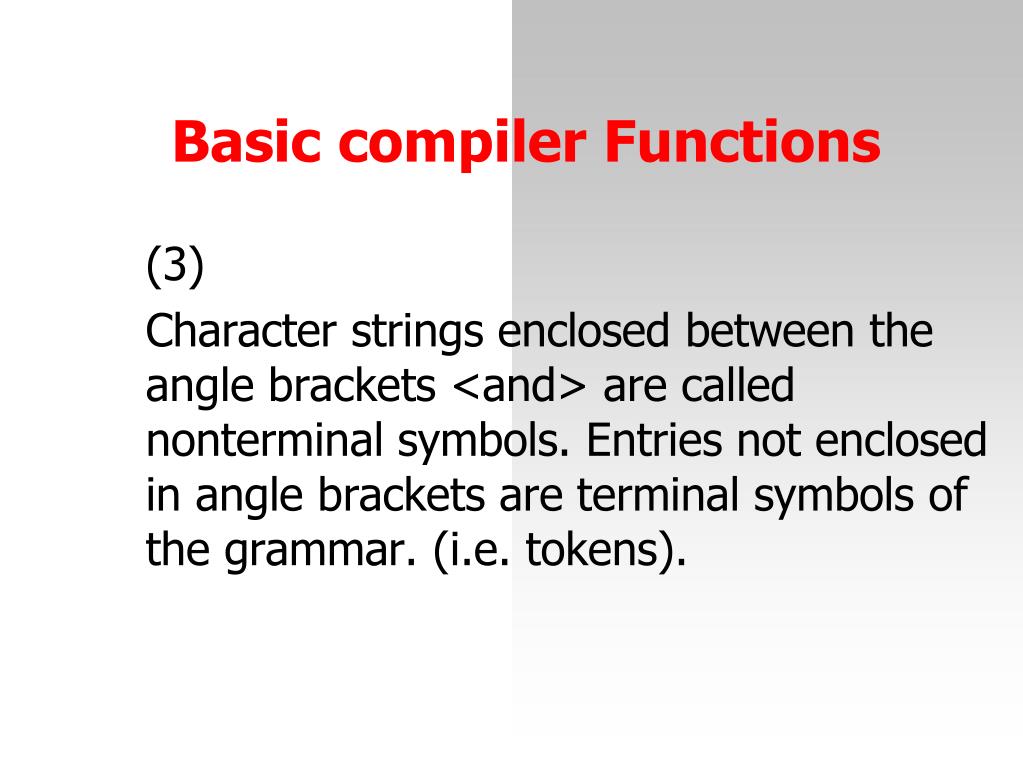 Basic compiler Functions

(3)

Character strings enclosed between the angle brackets <and> are called nonterminal symbols. Entries not enclosed in angle brackets are terminal symbols of the grammar. (i.e. tokens).